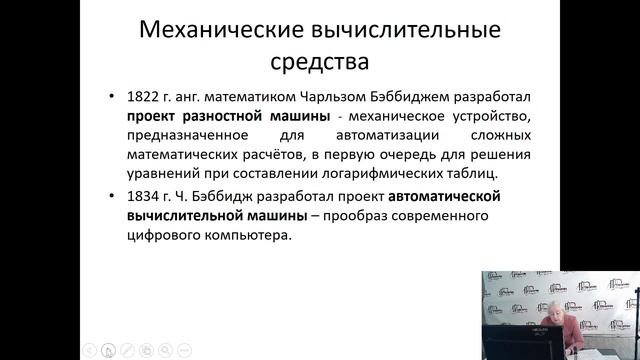 Механические вычислительные средства

• 1822 г. анг. математиком Чарльзом Бэббиджем разработал **проект разностной машины** - механическое устройство, предназначенное для автоматизации сложных математических расчётов, в первую очередь для решения уравнений при составлении логарифмических таблиц.

• 1834 г. Ч. Бэббидж разработал проект **автоматической вычислительной машины** – прообраз современного цифрового компьютера.